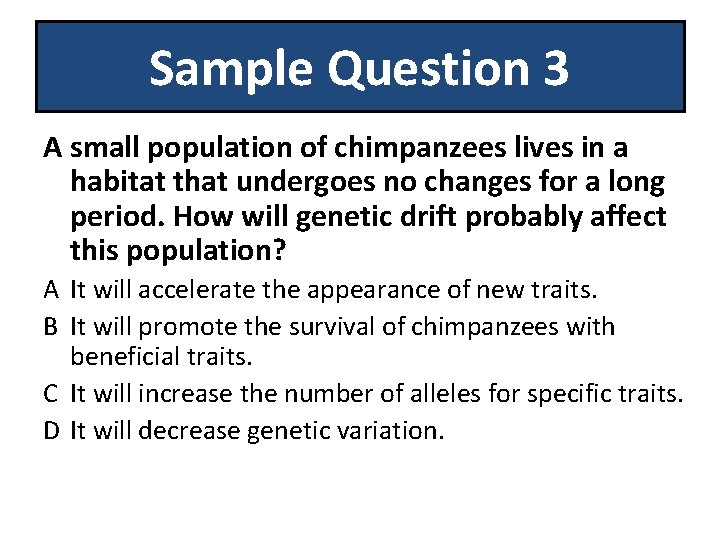 Sample Question 3

A small population of chimpanzees lives in a habitat that undergoes no changes for a long period. How will genetic drift probably affect this population?

A It will accelerate the appearance of new traits.

B It will promote the survival of chimpanzees with beneficial traits.

C It will increase the number of alleles for specific traits.

D It will decrease genetic variation.